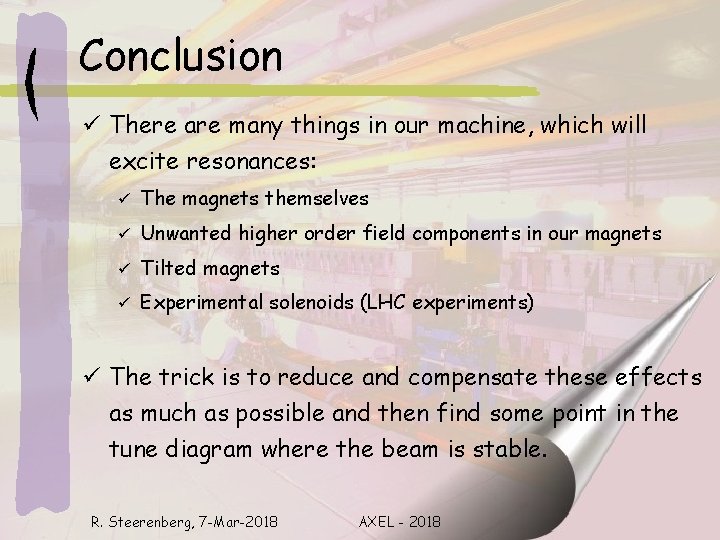 Conclusion

✓ There are many things in our machine, which will excite resonances:

✓ The magnets themselves

✓ Unwanted higher order field components in our magnets

✓ Tilted magnets

✓ Experimental solenoids (LHC experiments)

✓ The trick is to reduce and compensate these effects as much as possible and then find some point in the tune diagram where the beam is stable.

R. Steerenberg, 7-Mar-2018 AXEL - 2018